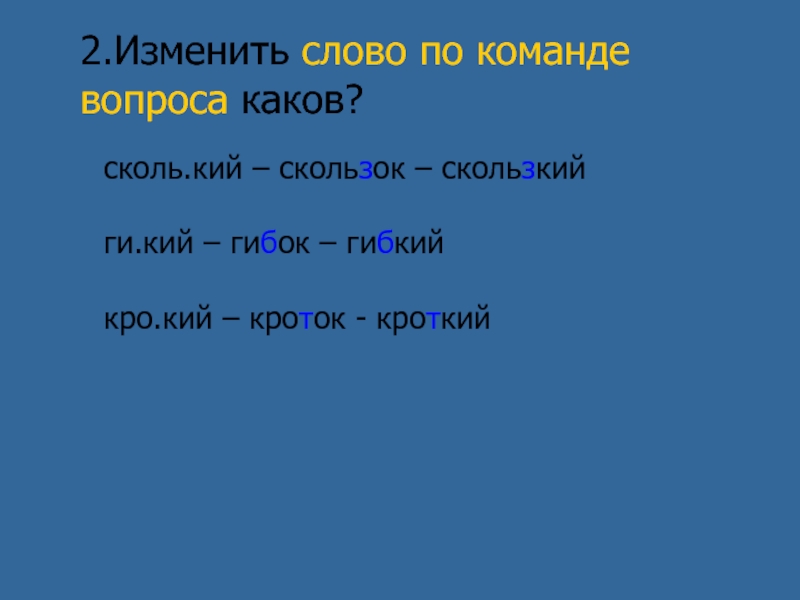 2.Изменить слово по команде вопроса каков?

сколь.кий – скользок – скользкий

ги.кий – гибок – гибкий

кро.кий – кроток - кроткий